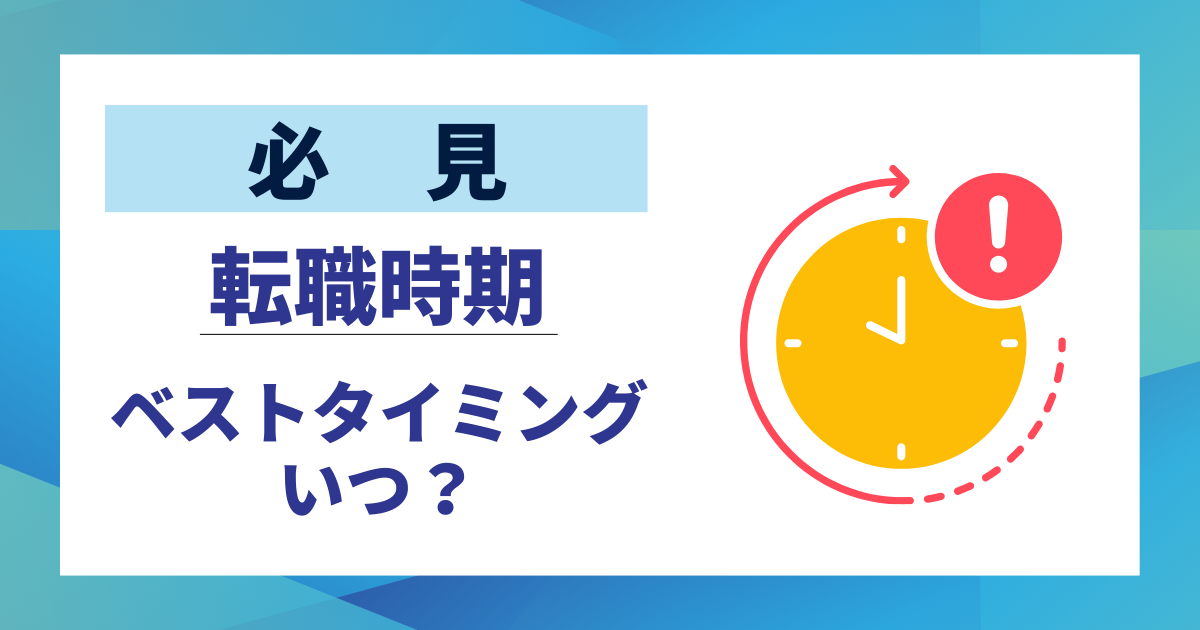 必　見

転職時期

ベストタイミング
いつ？

!